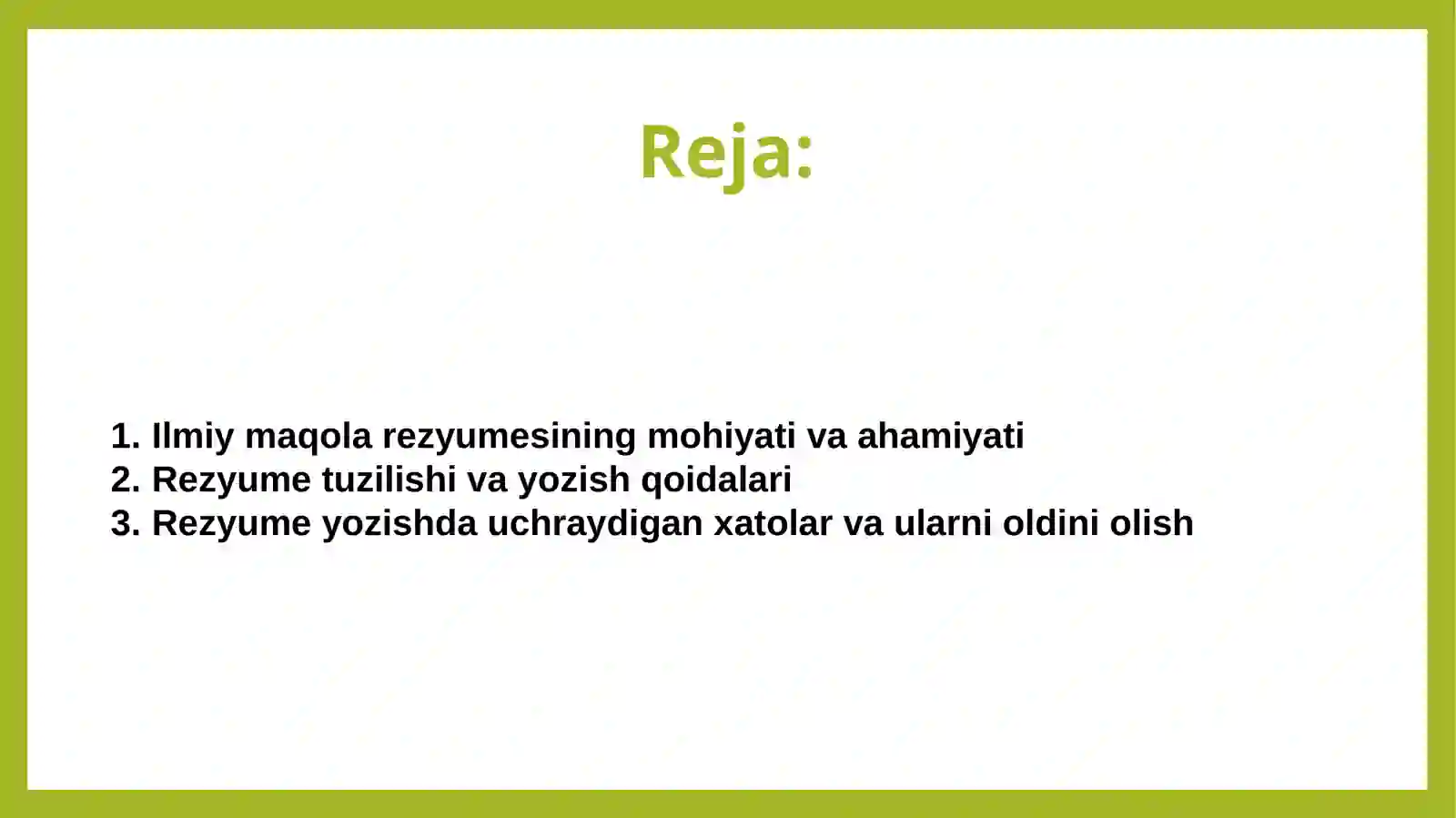 Reja:

1. Ilmiy maqola rezyumesining mohiyati va ahamiyati
2. Rezyume tuzilishi va yozish qoidalari
3. Rezyume yozishda uchraydigan xatolar va ularni oldini olish